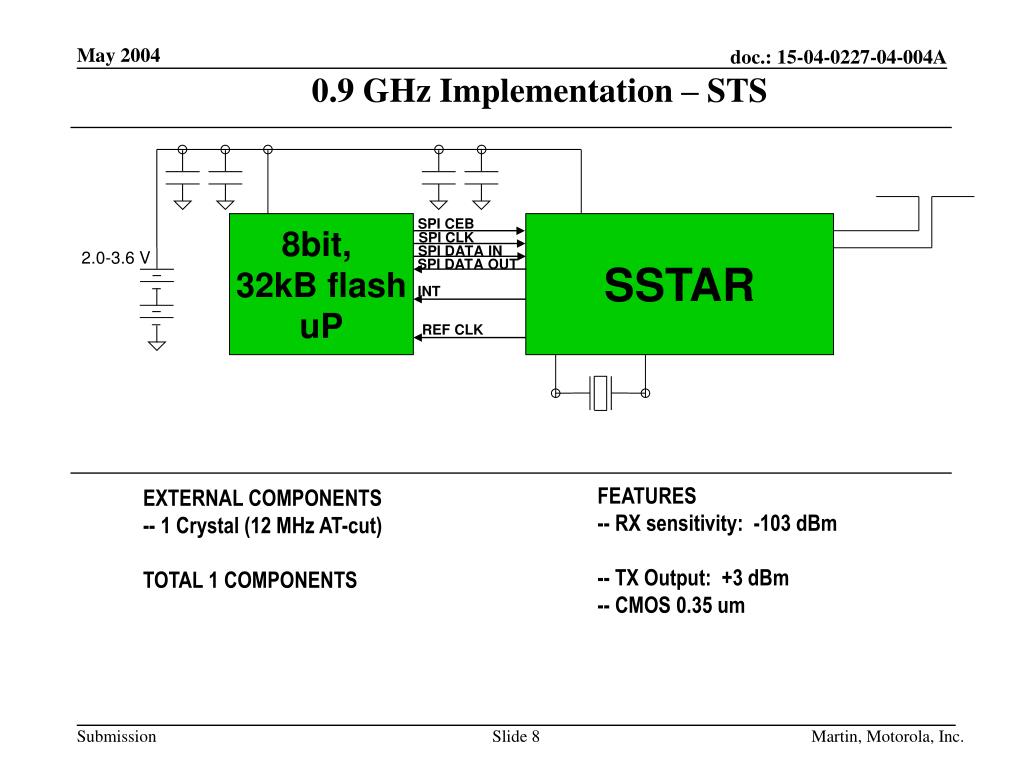 May 2004

doc.: 15-04-0227-04-004A

0.9 GHz Implementation – STS

2.0-3.6 V

8bit, 32kB flash uP

SPI CEB
SPI CLK
SPI DATA IN
SPI DATA OUT
INT
REF CLK

SSTAR

EXTERNAL COMPONENTS
-- 1 Crystal (12 MHz AT-cut)

TOTAL 1 COMPONENTS

FEATURES
-- RX sensitivity: -103 dBm

-- TX Output: +3 dBm
-- CMOS 0.35 um

Submission

Slide 8

Martin, Motorola, Inc.